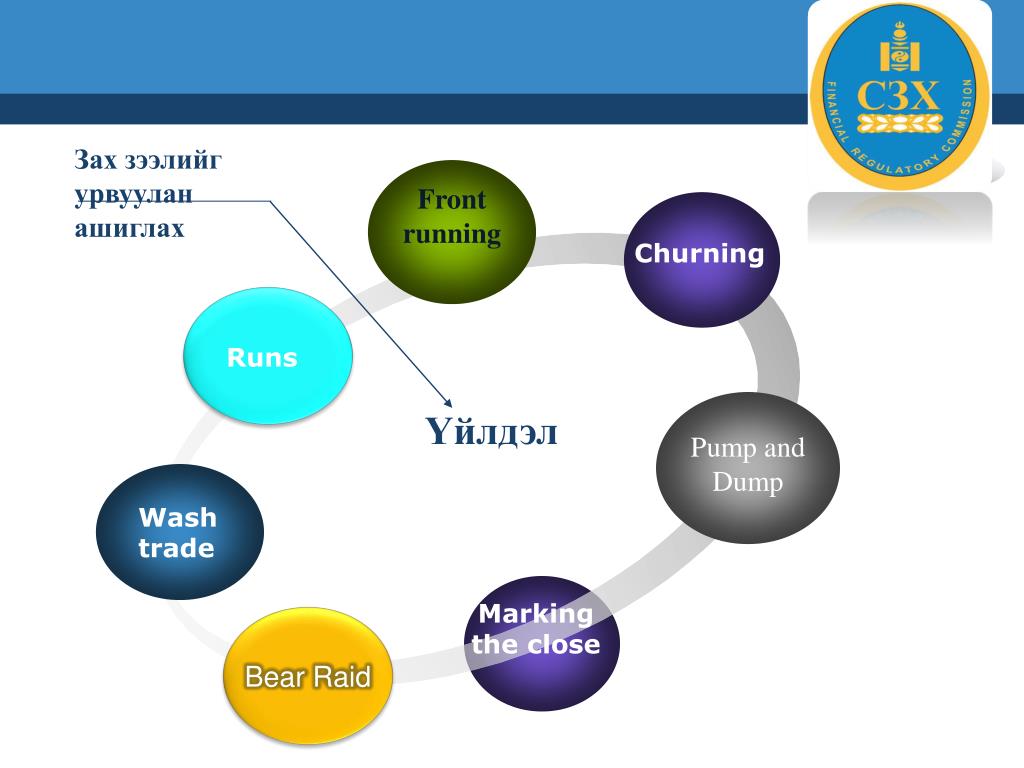 СЗХ
FINANCIAL REGULATORY COMMISSION

Зах зээлийг урвуулан ашиглах

Front running

Churning

Runs

Үйлдэл

Pump and Dump

Wash trade

Marking the close

Bear Raid